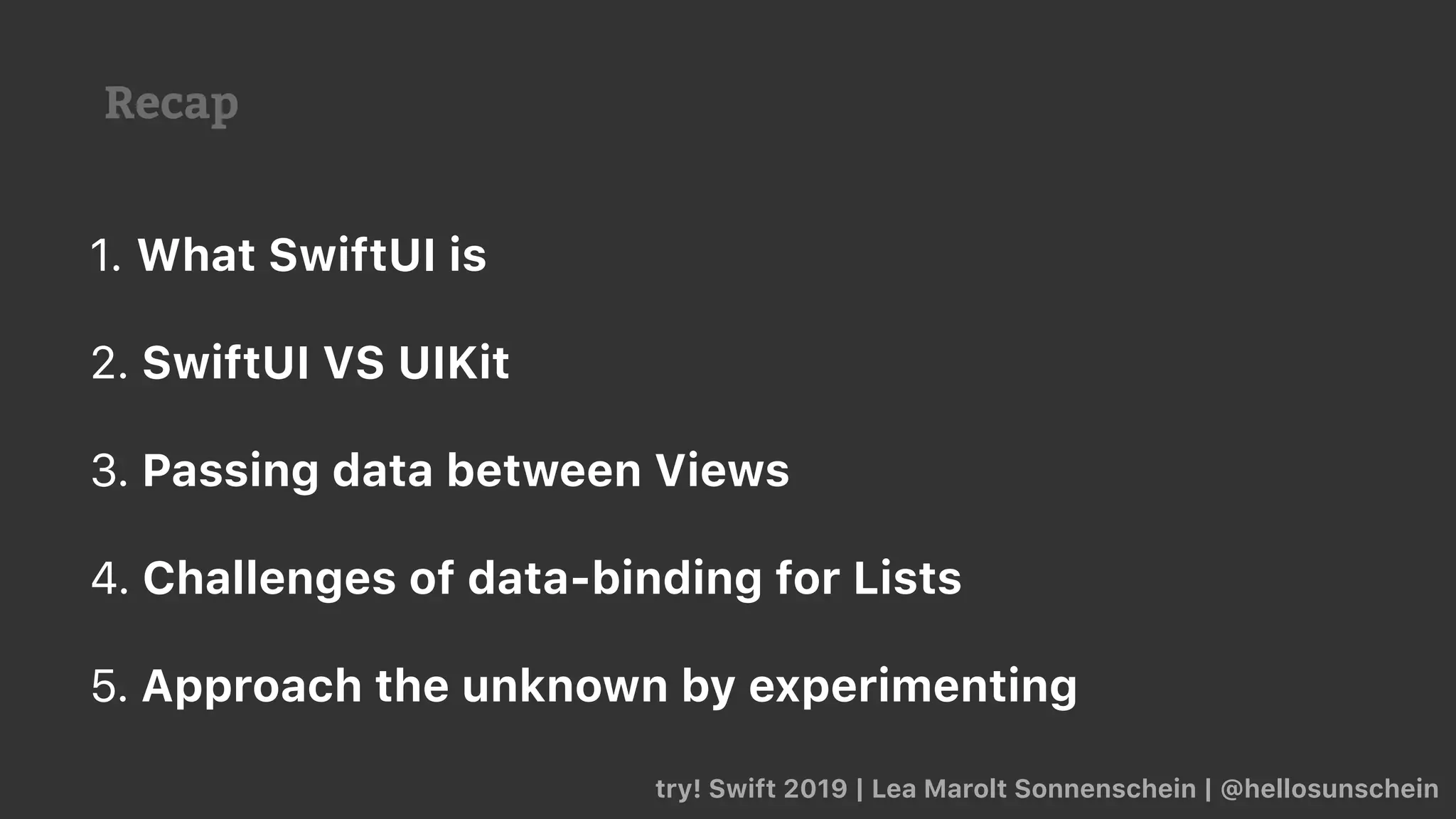 Recap

1. What SwiftUI is

2. SwiftUI VS UIKit

3. Passing data between Views

4. Challenges of data-binding for Lists

5. Approach the unknown by experimenting

try! Swift 2019 | Lea Marolt Sonnenschein | @hellosunschein